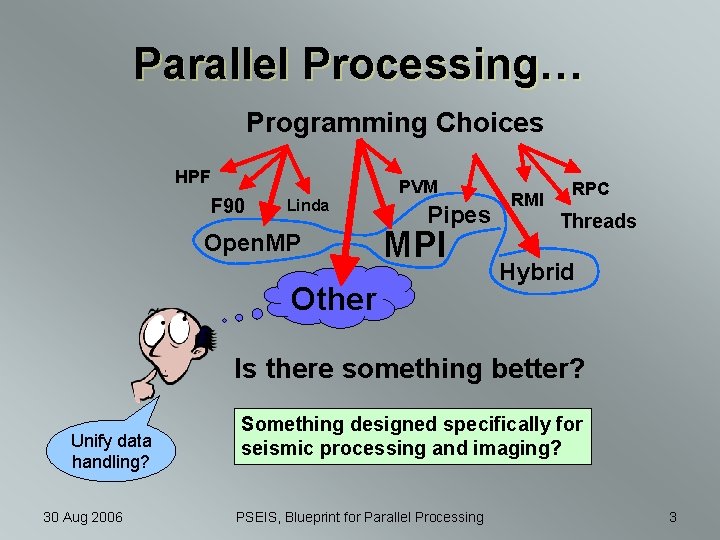 Parallel Processing…

Programming Choices

HPF

F90

Linda

OpenMP

PVM

MPI

Pipes

RMI

RPC

Threads

Hybrid

Other

Is there something better?

Something designed specifically for seismic processing and imaging?

Unify data handling?

30 Aug 2006

PSEIS, Blueprint for Parallel Processing

3